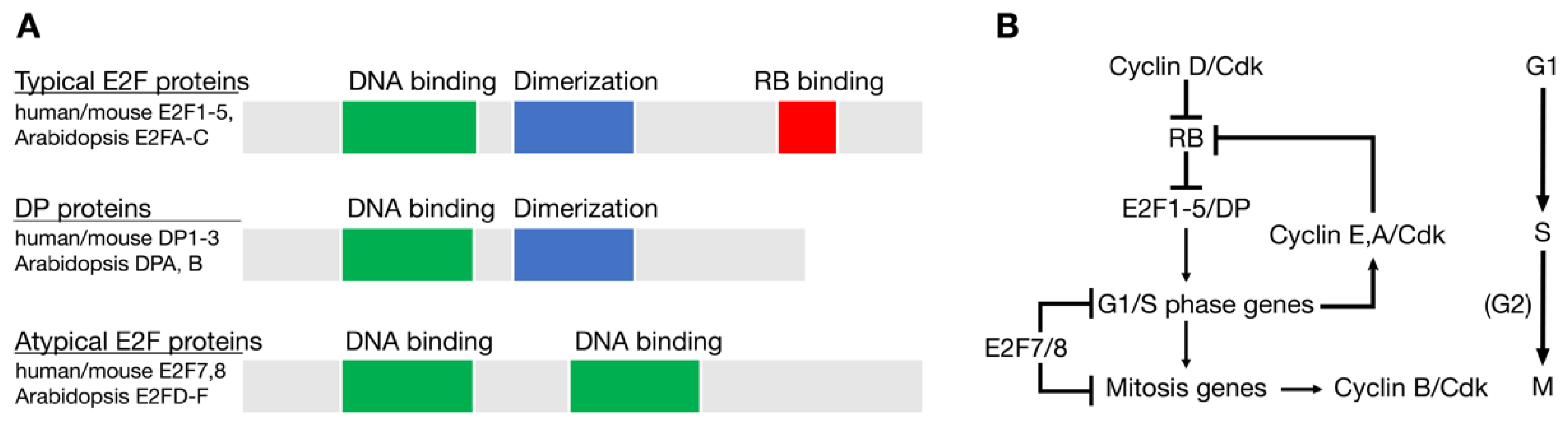 A

Typical E2F proteins
human/mouse E2F1-5, Arabidopsis E2FA-C
DNA binding Dimerization RB binding

DP proteins
human/mouse DP1-3 Arabidopsis DPA, B
DNA binding Dimerization

Atypical E2F proteins
human/mouse E2F7,8 Arabidopsis E2FD-F
DNA binding DNA binding

B

Cyclin D/Cdk
RB
E2F1-5/DP
Cyclin E,A/Cdk
G1/S phase genes
E2F7/8
Mitosis genes
Cyclin B/Cdk

G1
S
(G2)
M